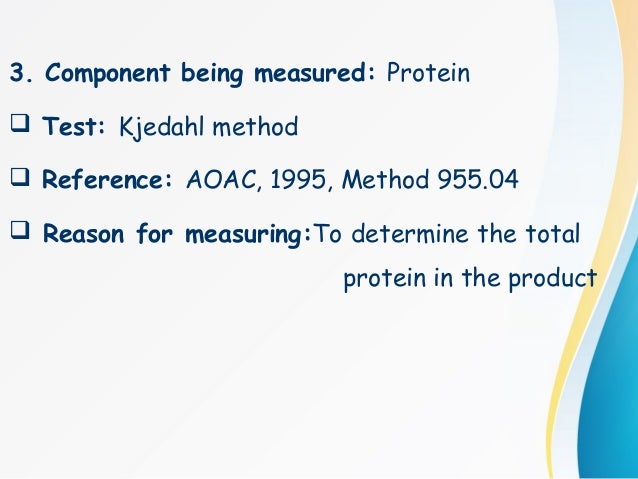 3. Component being measured: Protein

❑ Test: Kjedahl method

❑ Reference: AOAC, 1995, Method 955.04

❑ Reason for measuring:To determine the total protein in the product